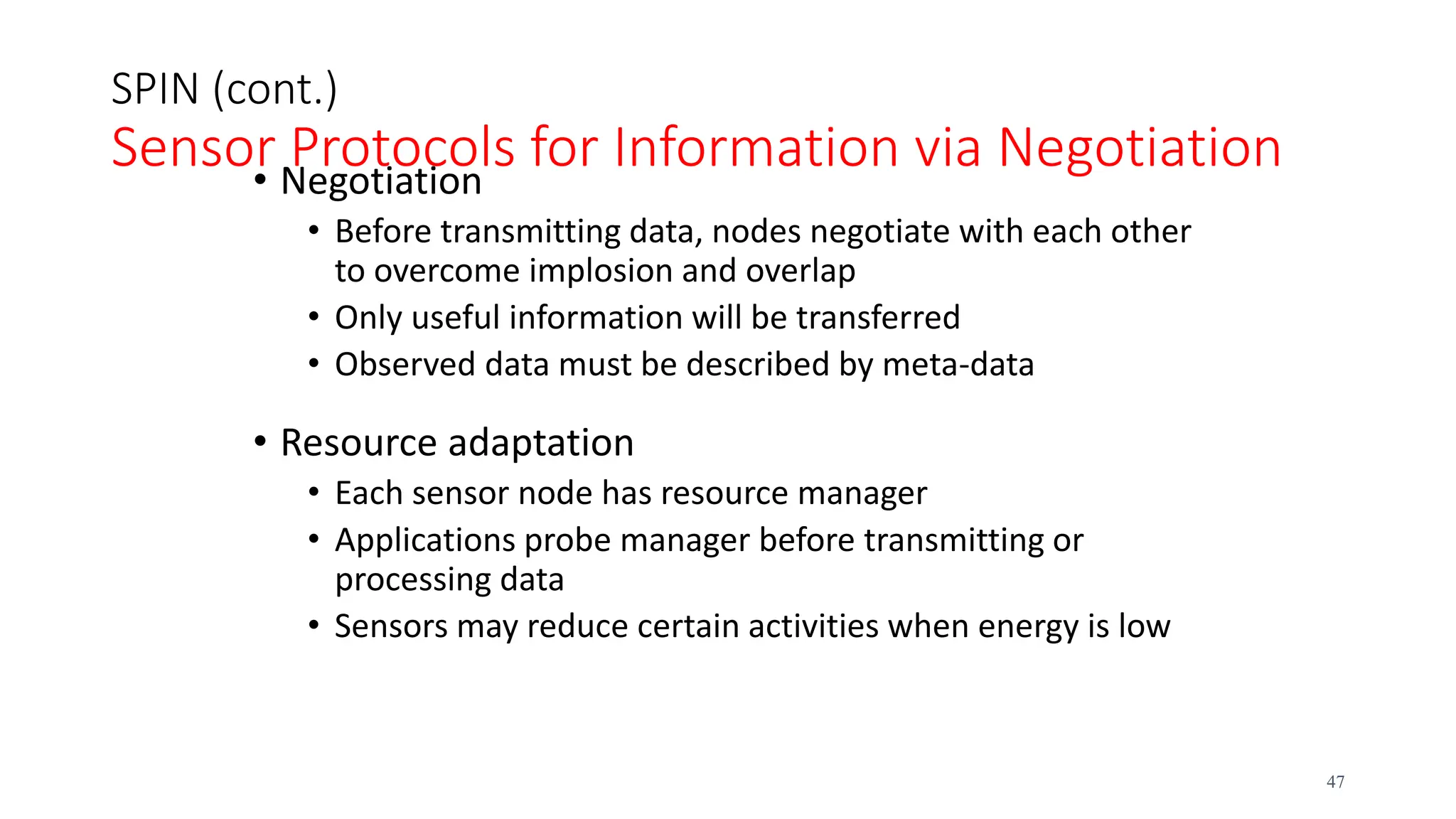 SPIN (cont.)
Sensor Protocols for Information via Negotiation

• Negotiation
  • Before transmitting data, nodes negotiate with each other to overcome implosion and overlap
  • Only useful information will be transferred
  • Observed data must be described by meta-data

• Resource adaptation
  • Each sensor node has resource manager
  • Applications probe manager before transmitting or processing data
  • Sensors may reduce certain activities when energy is low

47